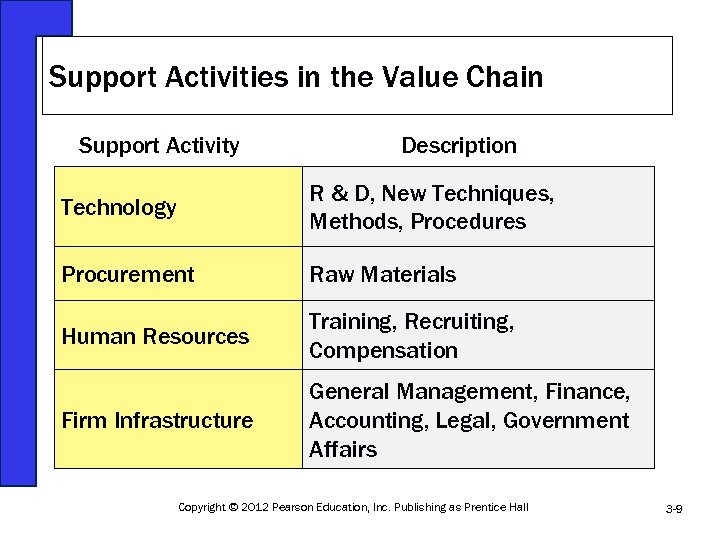 Support Activities in the Value Chain

| Support Activity | Description |
|---|---|
| Technology | R & D, New Techniques, Methods, Procedures |
| Procurement | Raw Materials |
| Human Resources | Training, Recruiting, Compensation |
| Firm Infrastructure | General Management, Finance, Accounting, Legal, Government Affairs |

Copyright © 2012 Pearson Education, Inc. Publishing as Prentice Hall

3-9